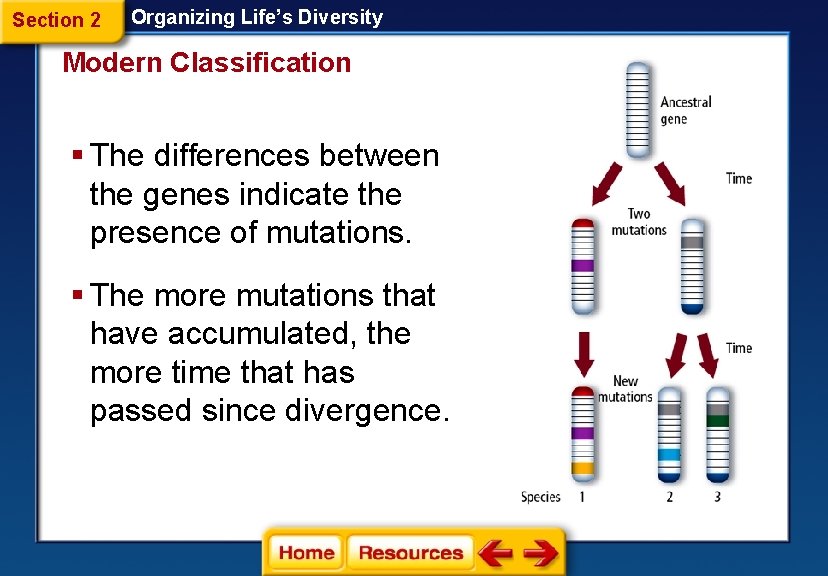 Section 2 Organizing Life's Diversity

Modern Classification

▪ The differences between the genes indicate the presence of mutations.

▪ The more mutations that have accumulated, the more time that has passed since divergence.

Ancestral gene

Time

Two mutations

Time

New mutations

Species 1 2 3

Home Resources